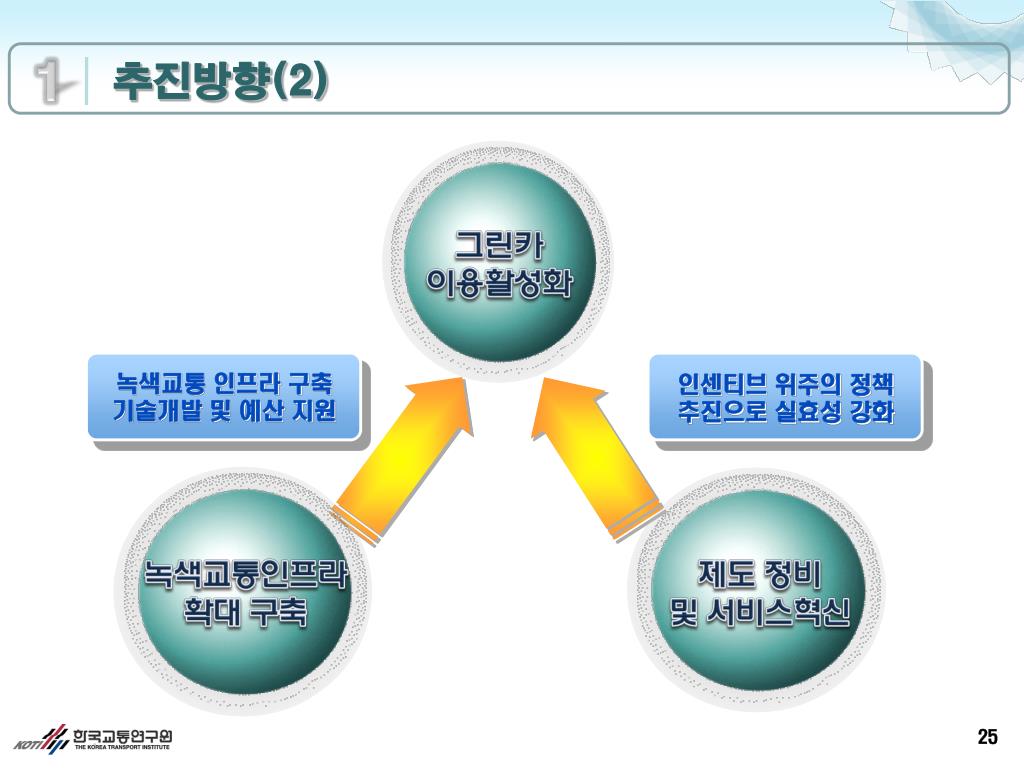 1 추진방향(2)

그린카 이용활성화

녹색교통 인프라 구축 기술개발 및 예산 지원

인센티브 위주의 정책 추진으로 실효성 강화

녹색교통인프라 확대 구축

제도 정비 및 서비스혁신

KOTI 한국교통연구원 THE KOREA TRANSPORT INSTITUTE

25